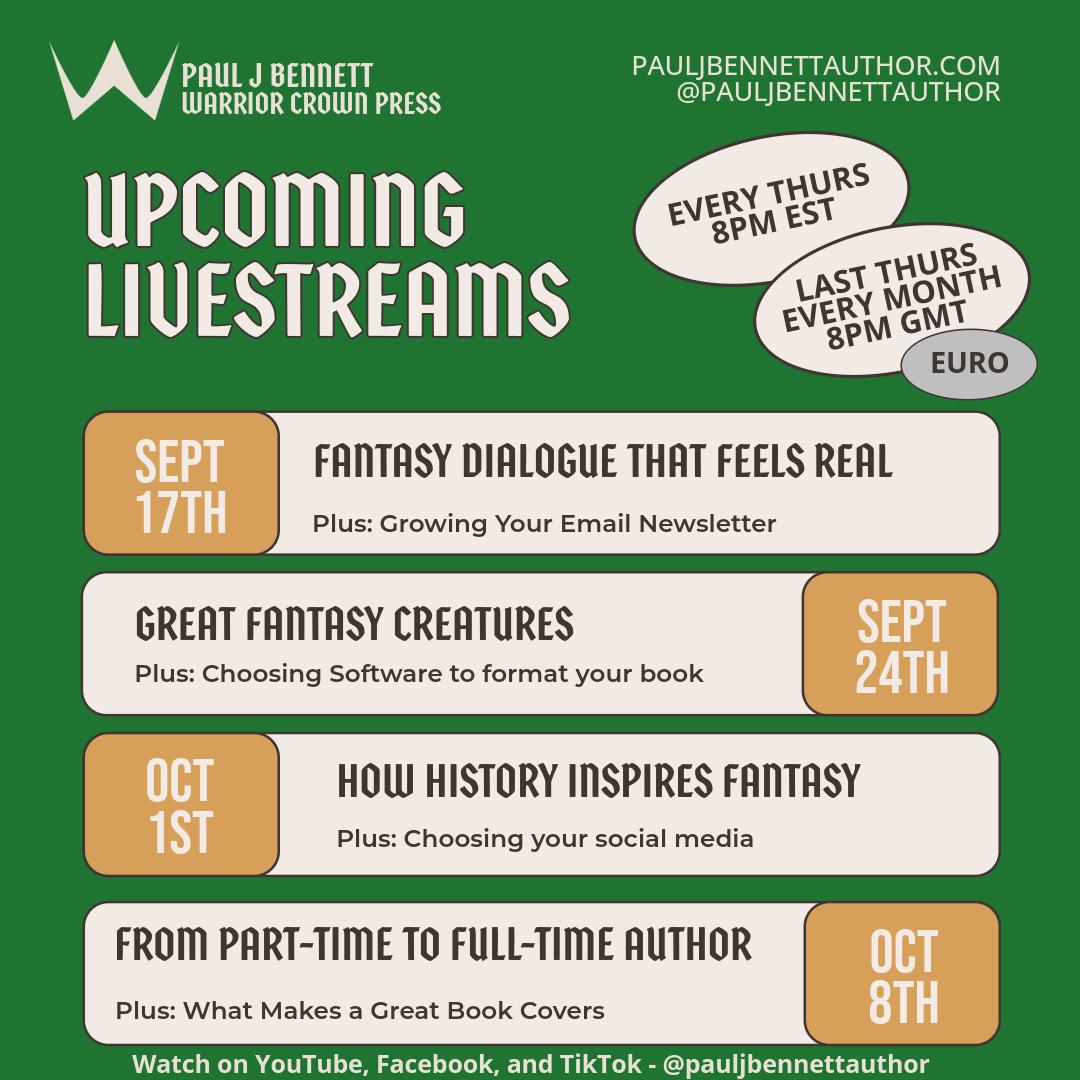 PAUL J BENNETT
WARRIOR CROWN PRESS

PAULJBENNETTAUTHOR.COM
@PAULJBENNETTAUTHOR

UPCOMING LIVESTREAMS

EVERY THURS 8PM EST

LAST THURS EVERY MONTH 8PM GMT

EURO

SEPT 17TH

FANTASY DIALOGUE THAT FEELS REAL

Plus: Growing Your Email Newsletter

GREAT FANTASY CREATURES

Plus: Choosing Software to format your book

SEPT 24TH

OCT 1ST

HOW HISTORY INSPIRES FANTASY

Plus: Choosing your social media

FROM PART-TIME TO FULL-TIME AUTHOR

Plus: What Makes a Great Book Covers

OCT 8TH

Watch on YouTube, Facebook, and TikTok - @pauljbennettauthor